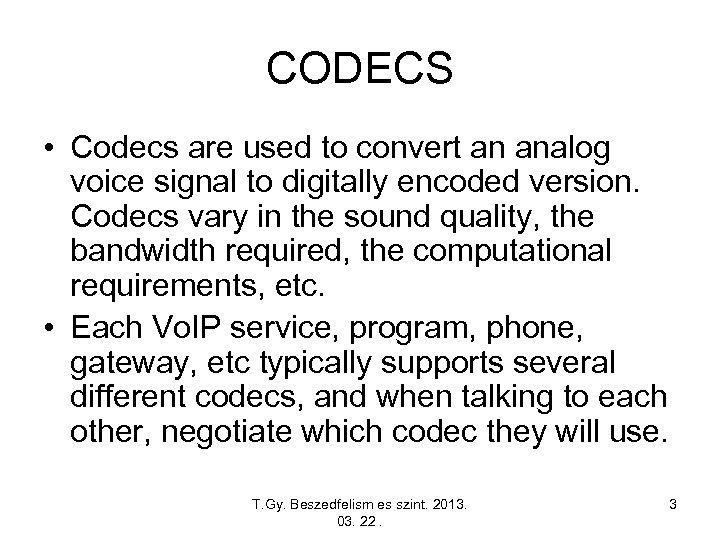 CODECS

• Codecs are used to convert an analog voice signal to digitally encoded version. Codecs vary in the sound quality, the bandwidth required, the computational requirements, etc.
• Each VoIP service, program, phone, gateway, etc typically supports several different codecs, and when talking to each other, negotiate which codec they will use.

T.Gy. Beszedfelism es szint. 2013. 03. 22 .

3